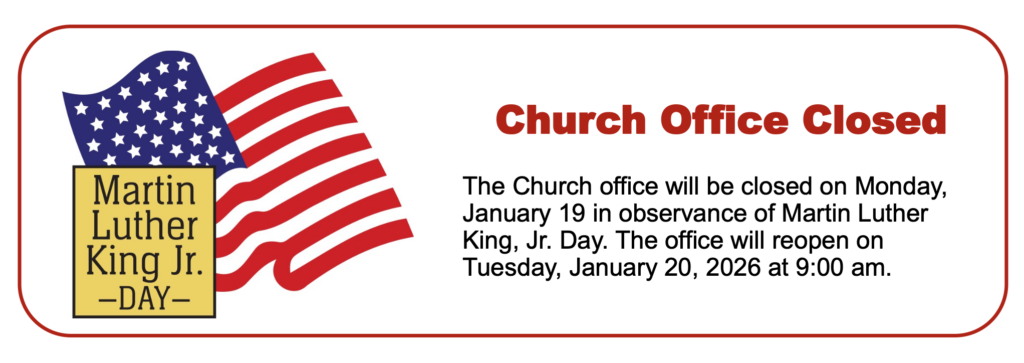 Martin Luther King Jr. —DAY—

Church Office Closed

The Church office will be closed on Monday, January 19 in observance of Martin Luther King, Jr. Day. The office will reopen on Tuesday, January 20, 2026 at 9:00 am.